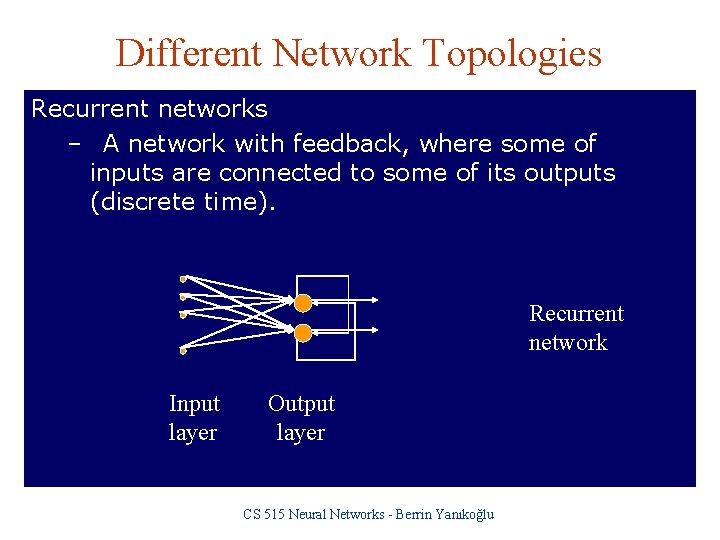 Different Network Topologies

Recurrent networks

– A network with feedback, where some of inputs are connected to some of its outputs (discrete time).

Recurrent network

Input layer

Output layer

CS 515 Neural Networks - Berrin Yanıkoğlu